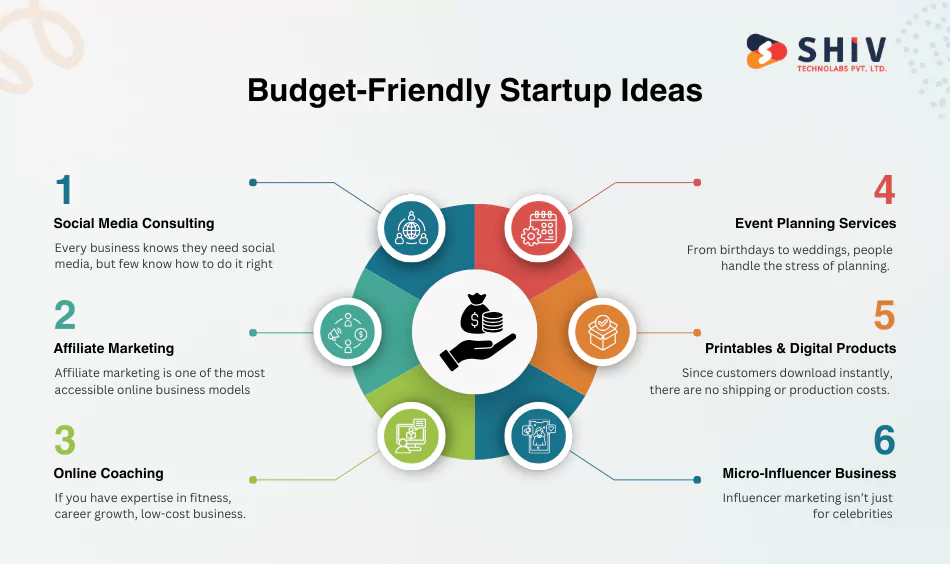 SHIV
TECHNOLABS PVT. LTD.

Budget-Friendly Startup Ideas

1
Social Media Consulting
Every business knows they need social media, but few know how to do it right

2
Affiliate Marketing
Affiliate marketing is one of the most accessible online business models

3
Online Coaching
If you have expertise in fitness, career growth, low-cost business.

4
Event Planning Services
From birthdays to weddings, people handle the stress of planning.

5
Printables & Digital Products
Since customers download instantly, there are no shipping or production costs.

6
Micro-Influencer Business
Influencer marketing isn't just for celebrities